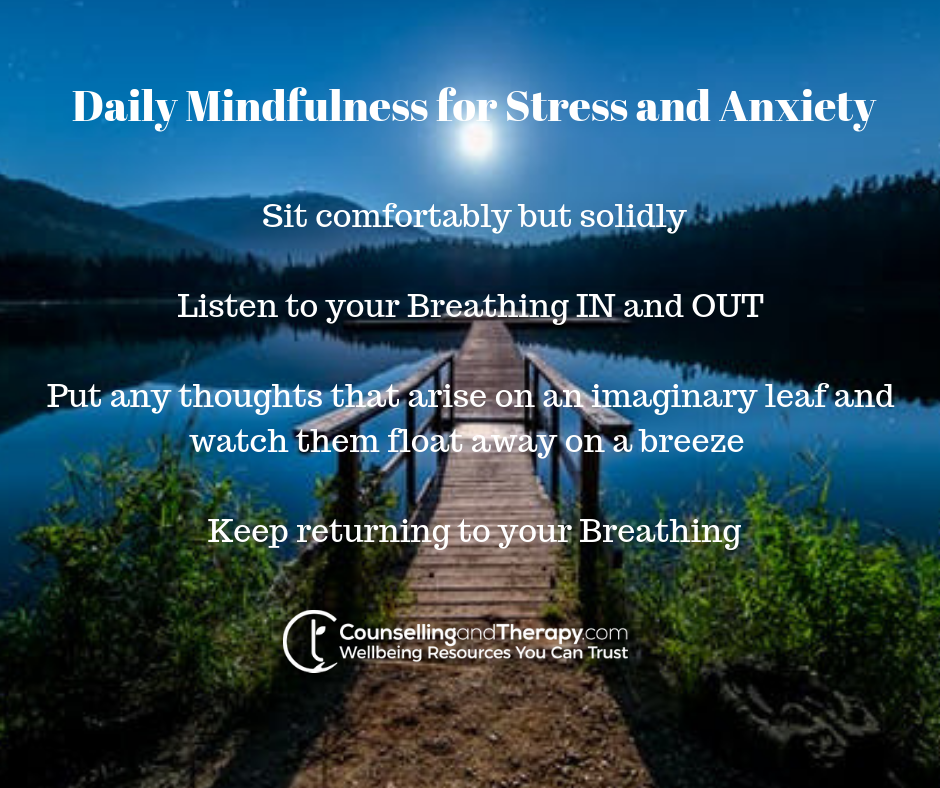 Daily Mindfulness for Stress and Anxiety

Sit comfortably but solidly

Listen to your Breathing IN and OUT

Put any thoughts that arise on an imaginary leaf and watch them float away on a breeze

Keep returning to your Breathing

CounsellingandTherapy.com
Wellbeing Resources You Can Trust